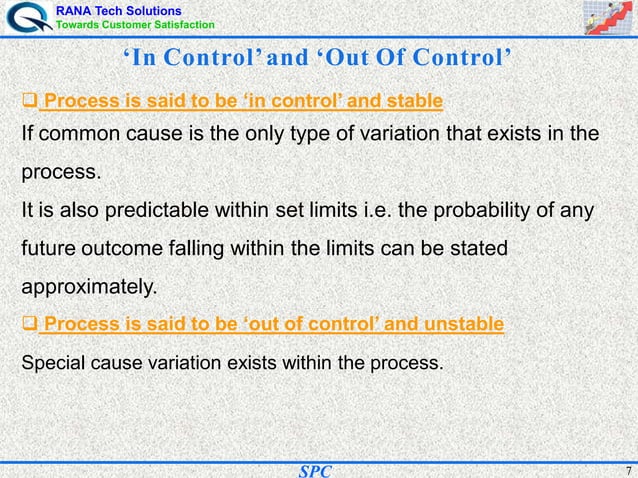 RANA Tech Solutions
Towards Customer Satisfaction

‘In Control’ and ‘Out Of Control’

❑ Process is said to be ‘in control’ and stable
If common cause is the only type of variation that exists in the process.
It is also predictable within set limits i.e. the probability of any future outcome falling within the limits can be stated approximately.

❑ Process is said to be ‘out of control’ and unstable
Special cause variation exists within the process.

SPC

7